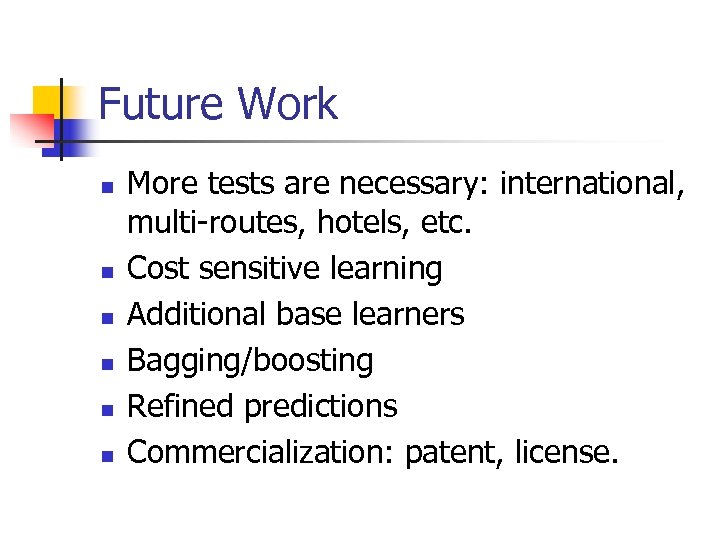 Future Work

- More tests are necessary: international, multi-routes, hotels, etc.
- Cost sensitive learning
- Additional base learners
- Bagging/boosting
- Refined predictions
- Commercialization: patent, license.